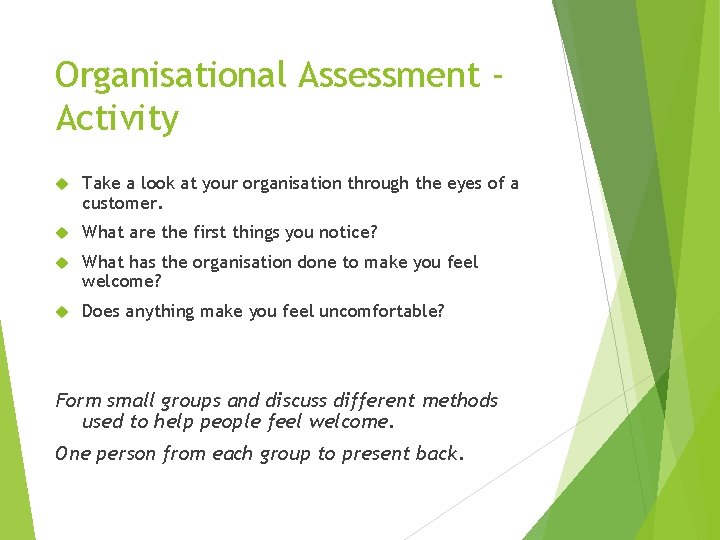 Organisational Assessment - Activity

Take a look at your organisation through the eyes of a customer.

What are the first things you notice?

What has the organisation done to make you feel welcome?

Does anything make you feel uncomfortable?

Form small groups and discuss different methods used to help people feel welcome.

One person from each group to present back.